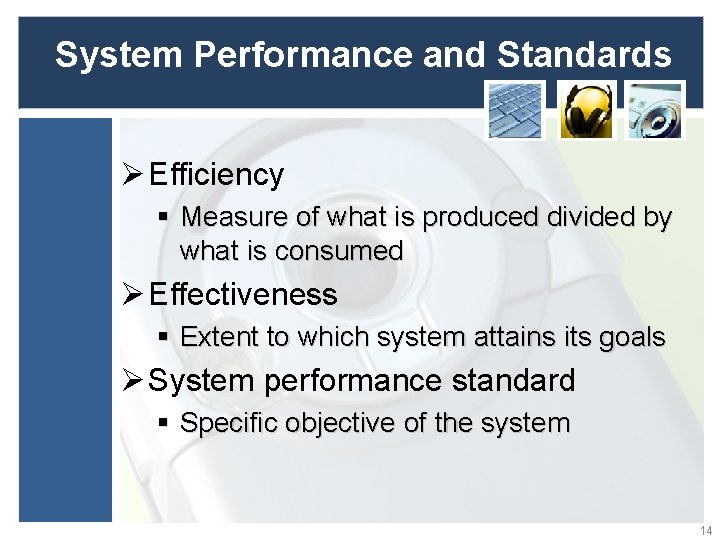 System Performance and Standards

➢ Efficiency
▪ Measure of what is produced divided by what is consumed
➢ Effectiveness
▪ Extent to which system attains its goals
➢ System performance standard
▪ Specific objective of the system

14